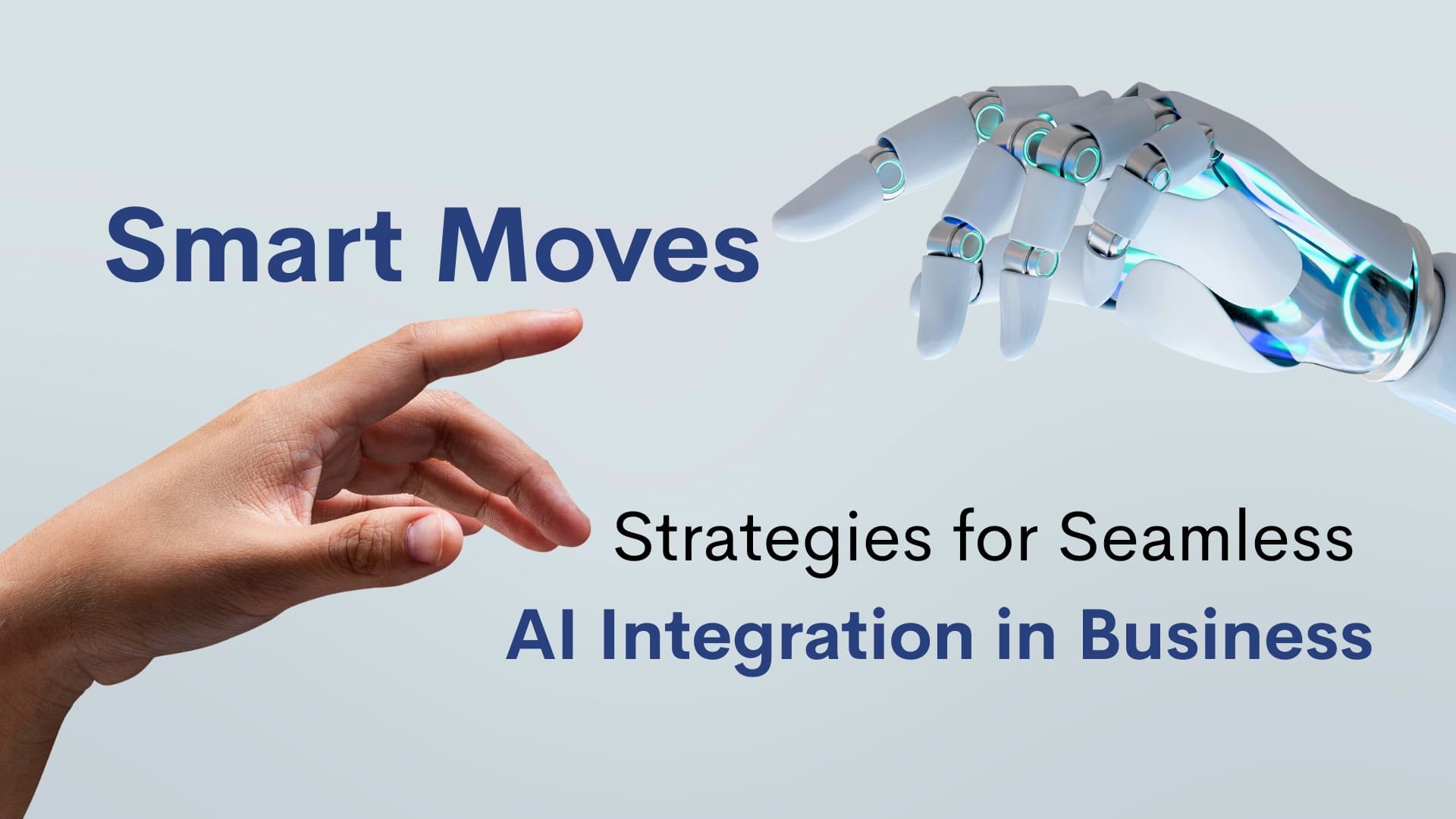 Smart Moves

Strategies for Seamless
AI Integration in Business